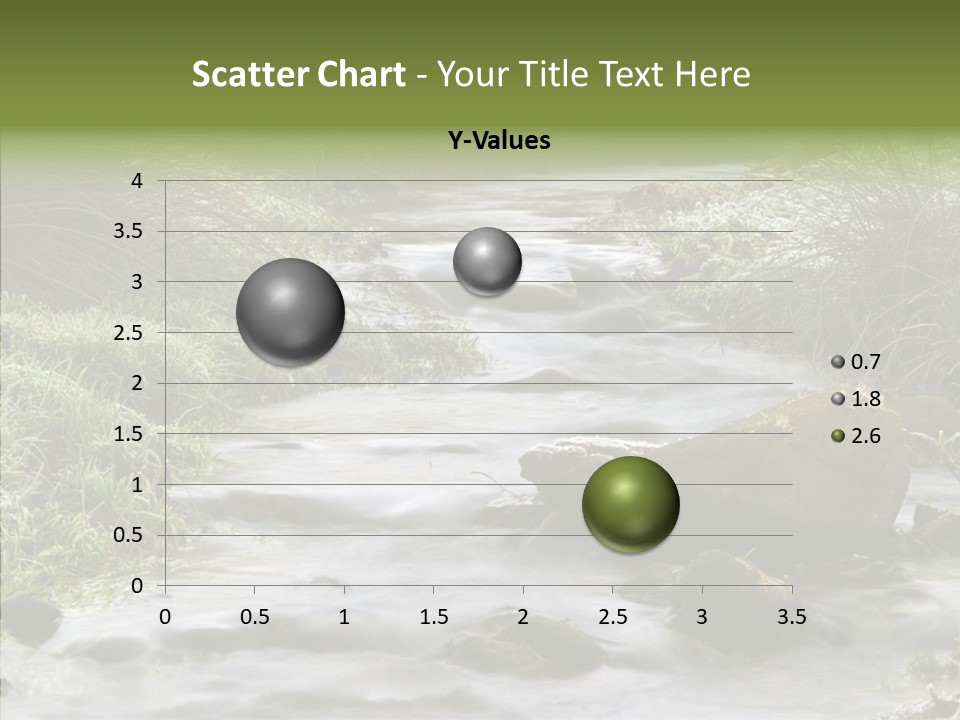 Scatter Chart - Your Title Text Here

Y-Values

4
3.5
3
2.5
2
1.5
1
0.5
0

0 0.5 1 1.5 2 2.5 3 3.5

0.7
1.8
2.6